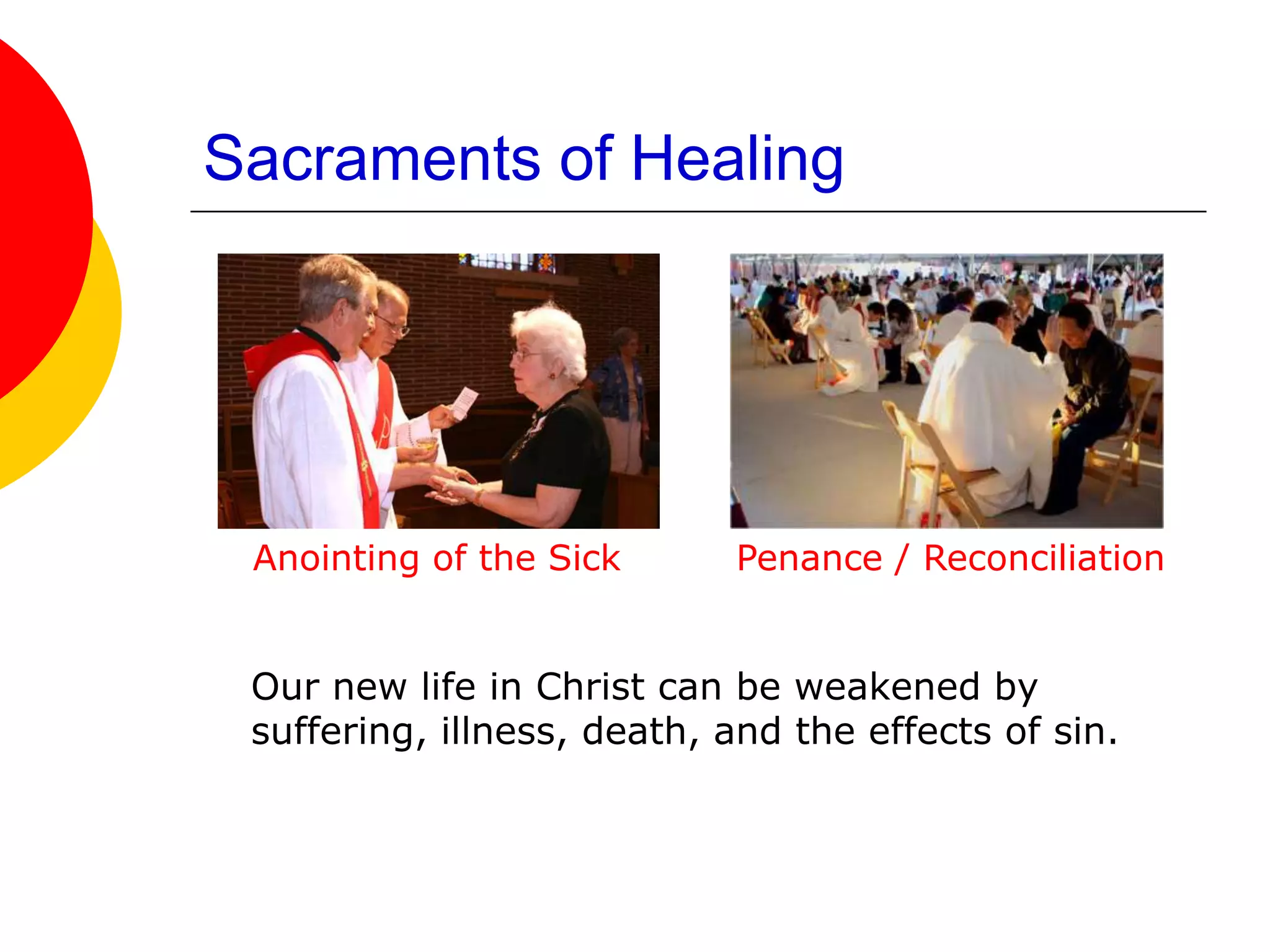 Sacraments of Healing

Anointing of the Sick

Penance / Reconciliation

Our new life in Christ can be weakened by suffering, illness, death, and the effects of sin.